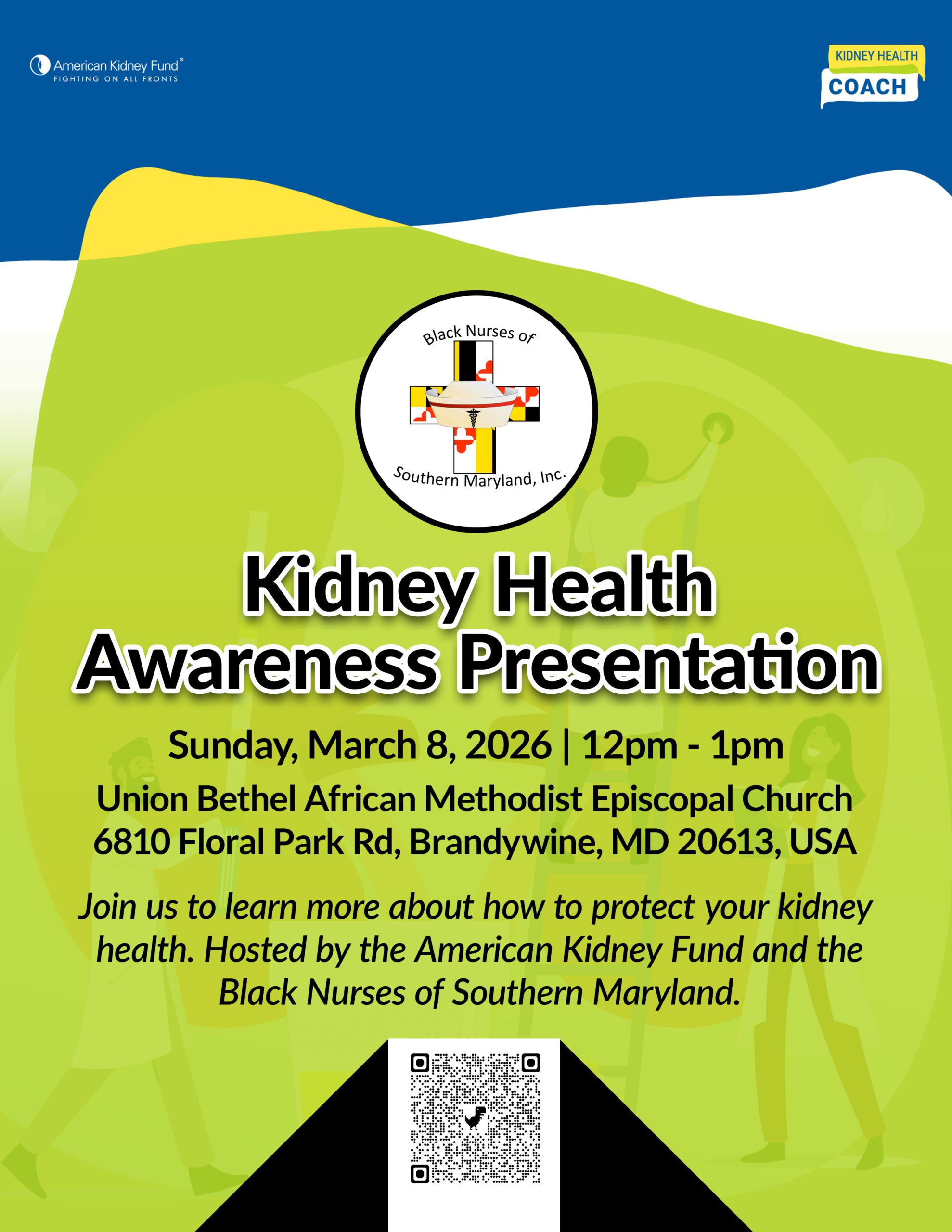 American Kidney Fund®
FIGHTING ON ALL FRONTS

KIDNEY HEALTH
COACH

Black Nurses of
Southern Maryland, Inc.

Kidney Health Awareness Presentation

Sunday, March 8, 2026 | 12pm - 1pm

Union Bethel African Methodist Episcopal Church
6810 Floral Park Rd, Brandywine, MD 20613, USA

Join us to learn more about how to protect your kidney health. Hosted by the American Kidney Fund and the Black Nurses of Southern Maryland.